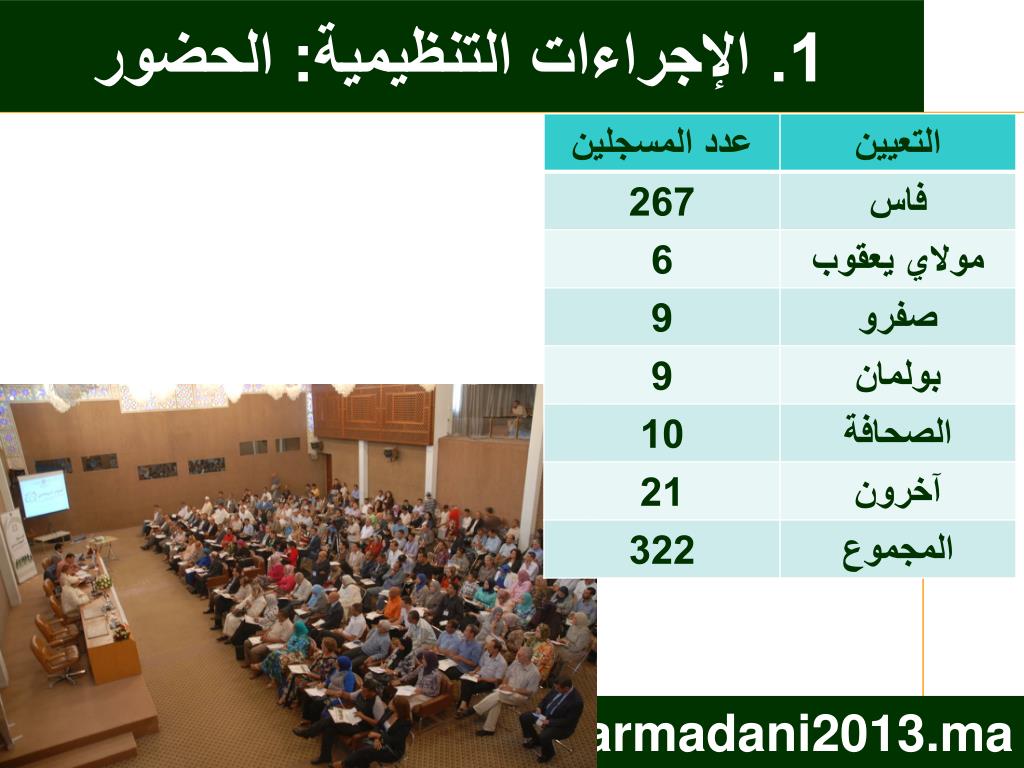 1. الإجراءات التنظيمية: الحضور

| التعيين | عدد المسجلين |
|---|---|
| فاس | 267 |
| مولاي يعقوب | 6 |
| صفرو | 9 |
| بولمان | 9 |
| الصحافة | 10 |
| آخرون | 21 |
| المجموع | 322 |

armadani2013.ma